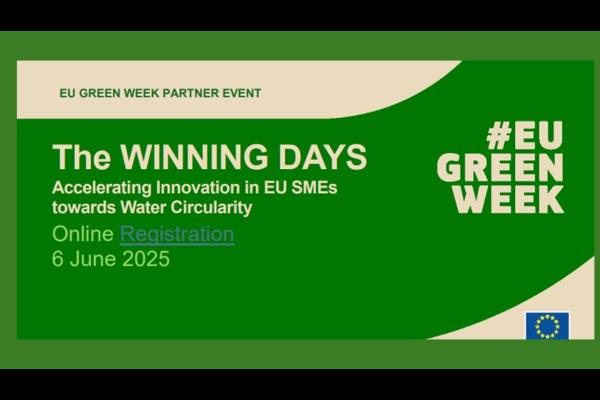 EU GREEN WEEK PARTNER EVENT

The WINNING DAYS
Accelerating Innovation in EU SMEs towards Water Circularity
Online Registration
6 June 2025

#EU
GREEN
WEEK